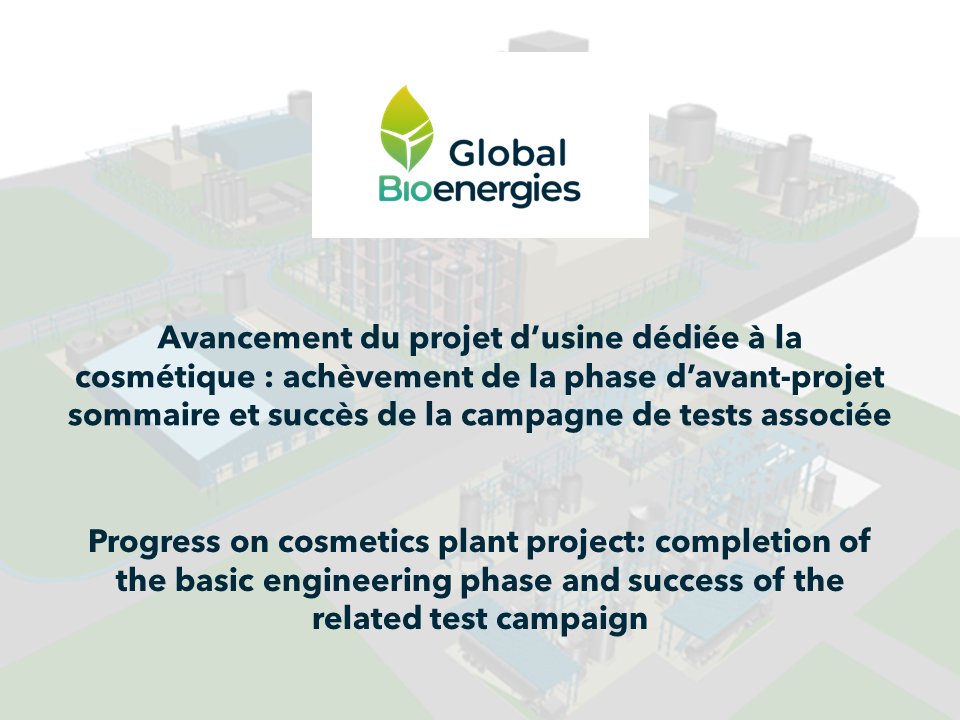 Global Bioenergies

Avancement du projet d’usine dédiée à la cosmétique : achèvement de la phase d’avant-projet sommaire et succès de la campagne de tests associée

Progress on cosmetics plant project: completion of the basic engineering phase and success of the related test campaign